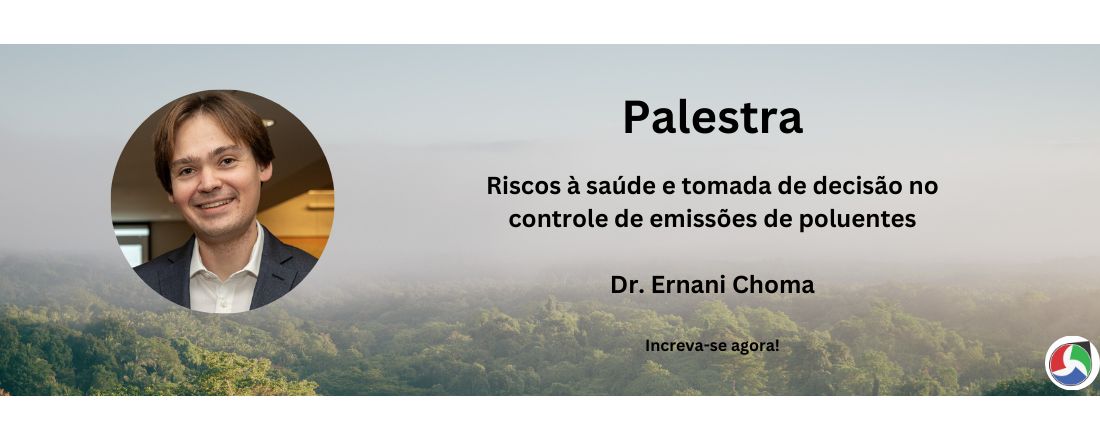 Palestra

Riscos à saúde e tomada de decisão no controle de emissões de poluentes

Dr. Ernani Choma

Increva-se agora!